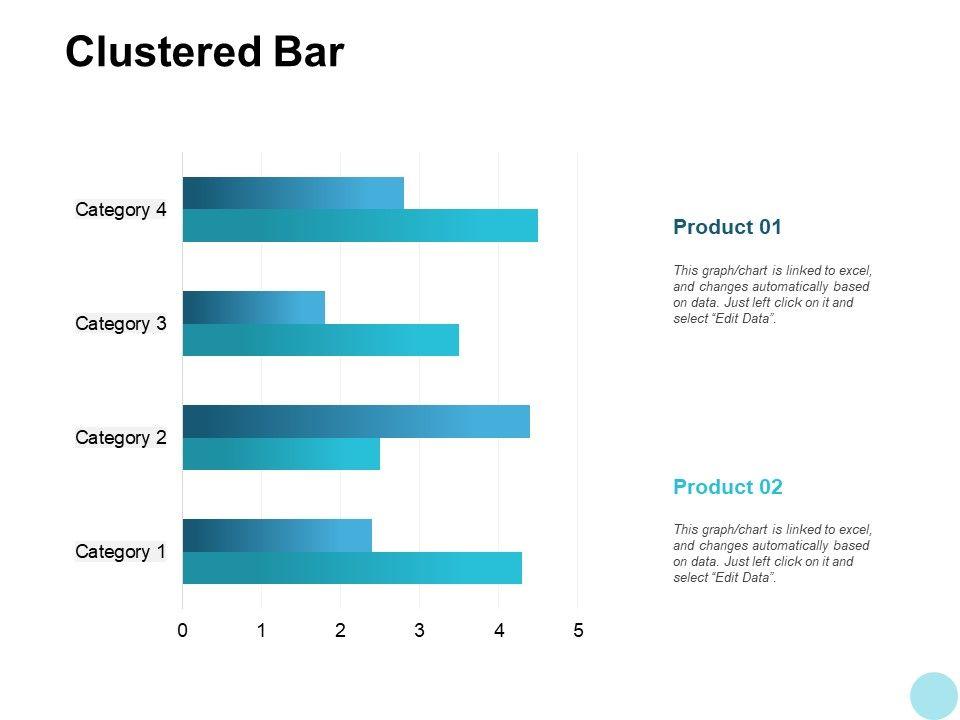 Clustered Bar

Category 4
Category 3
Category 2
Category 1

0 1 2 3 4 5

Product 01

This graph/chart is linked to excel, and changes automatically based on data. Just left click on it and select "Edit Data".

Product 02

This graph/chart is linked to excel, and changes automatically based on data. Just left click on it and select "Edit Data".